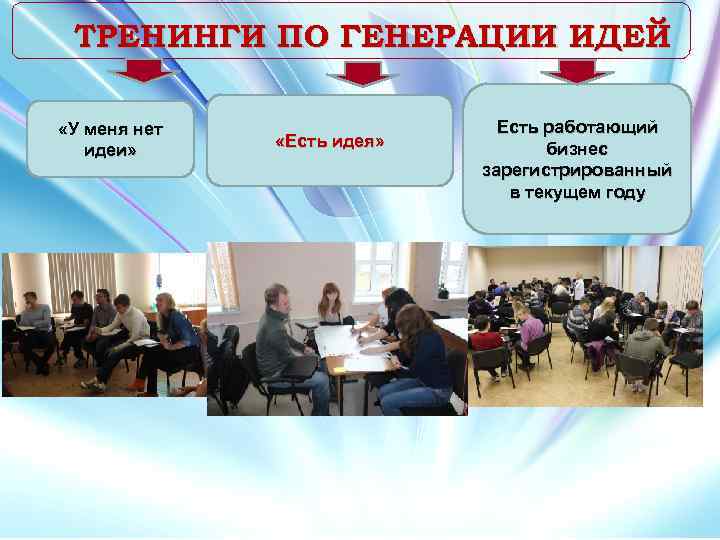 ТРЕНИНГИ ПО ГЕНЕРАЦИИ ИДЕЙ

«У меня нет идеи»

«Есть идея»

Есть работающий бизнес зарегистрированный в текущем году